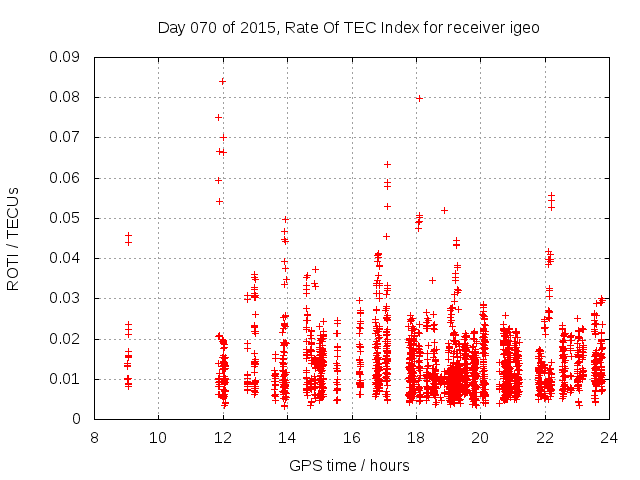 Day 070 of 2015, Rate Of TEC Index for receiver igeo

ROTI / TECUs

0.09
0.08
0.07
0.06
0.05
0.04
0.03
0.02
0.01
0

8
10
12
14
16
18
20
22
24

GPS time / hours